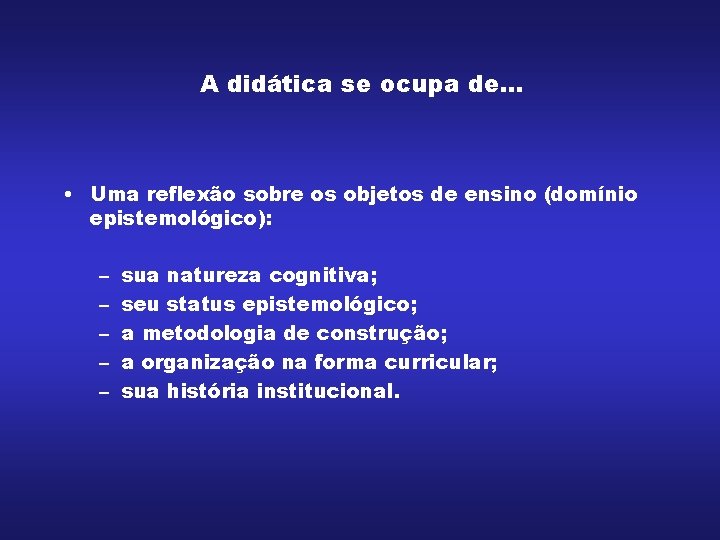 A didática se ocupa de...

• Uma reflexão sobre os objetos de ensino (domínio epistemológico):

– sua natureza cognitiva;
– seu status epistemológico;
– a metodologia de construção;
– a organização na forma curricular;
– sua história institucional.